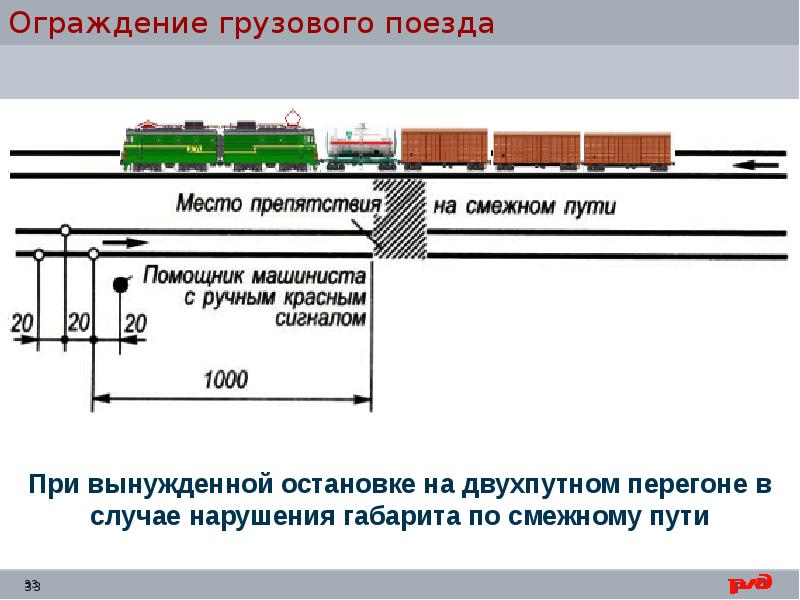 Ограждение грузового поезда

Место препятствия на смежном пути

Помощник машиниста с ручным красным сигналом

20 20 20

1000

При вынужденной остановке на двухпутном перегоне в случае нарушения габарита по смежному пути

33

РЖД